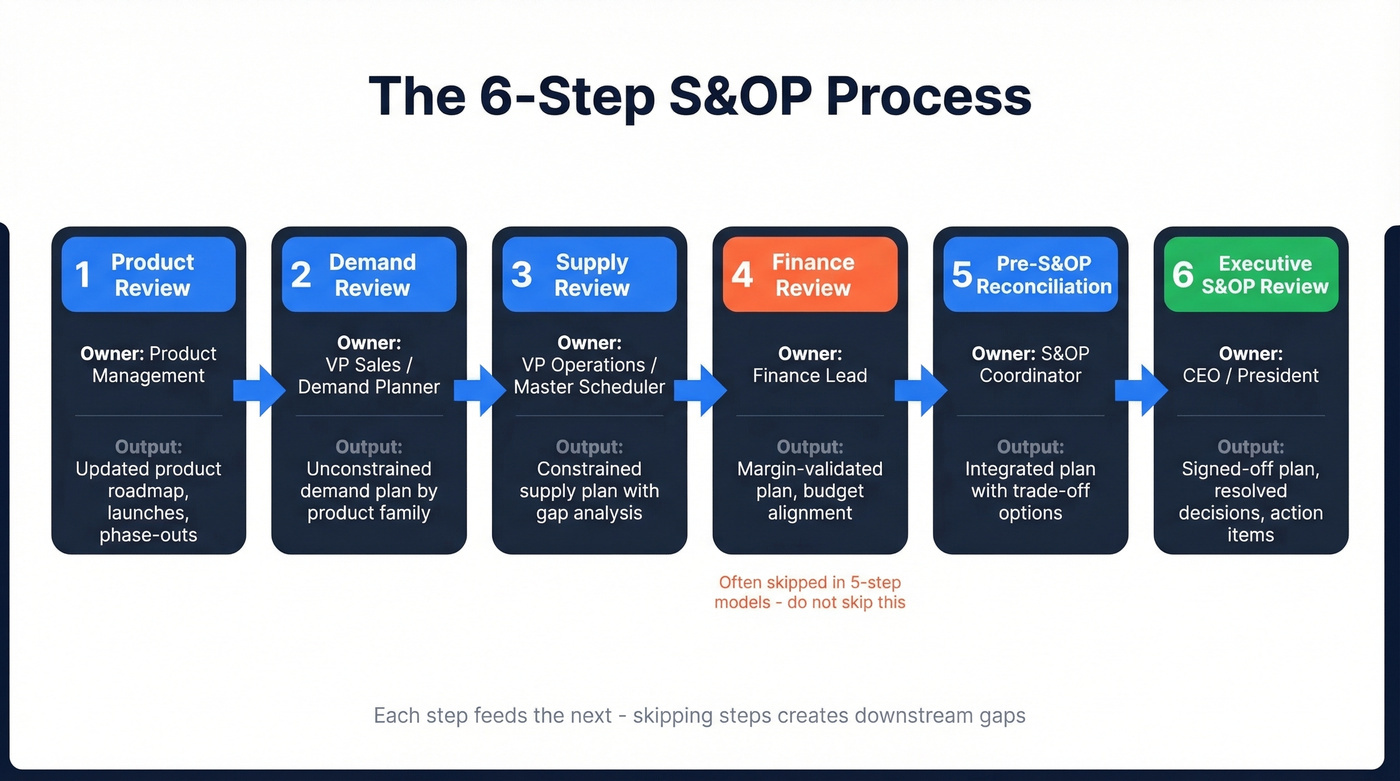 The 6-Step S&OP Process

1 Product Review

Owner: Product Management

Output: Updated product roadmap, launches, phase-outs

2 Demand Review

Owner: VP Sales / Demand Planner

Output: Unconstrained demand plan by product family

3 Supply Review

Owner: VP Operations / Master Scheduler

Output: Constrained supply plan with gap analysis

4 Finance Review

Owner: Finance Lead

Output: Margin-validated plan, budget alignment

Often skipped in 5-step models - do not skip this

5 Pre-S&OP Reconciliation

Owner: S&OP Coordinator

Output: Integrated plan with trade-off options

6 Executive S&OP Review

Owner: CEO / President

Output: Signed-off plan, resolved decisions, action items

Each step feeds the next - skipping steps creates downstream gaps